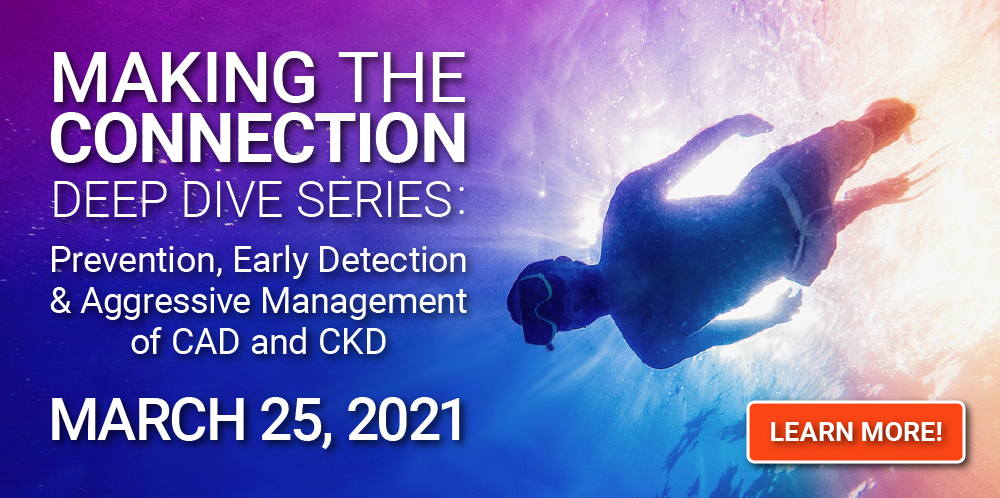 MAKING THE CONNECTION
DEEP DIVE SERIES:

Prevention, Early Detection & Aggressive Management of CAD and CKD

MARCH 25, 2021

LEARN MORE!